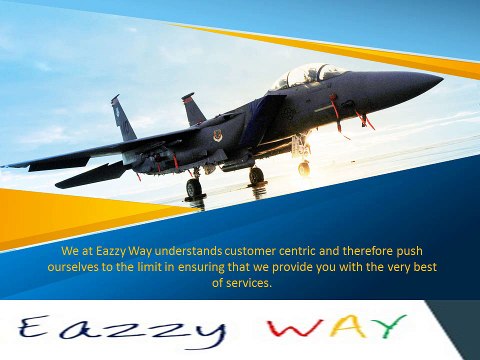 We at Eazzy Way understands customer centric and therefore push ourselves to the limit in ensuring that we provide you with the very best of services.

Eazzy WAY